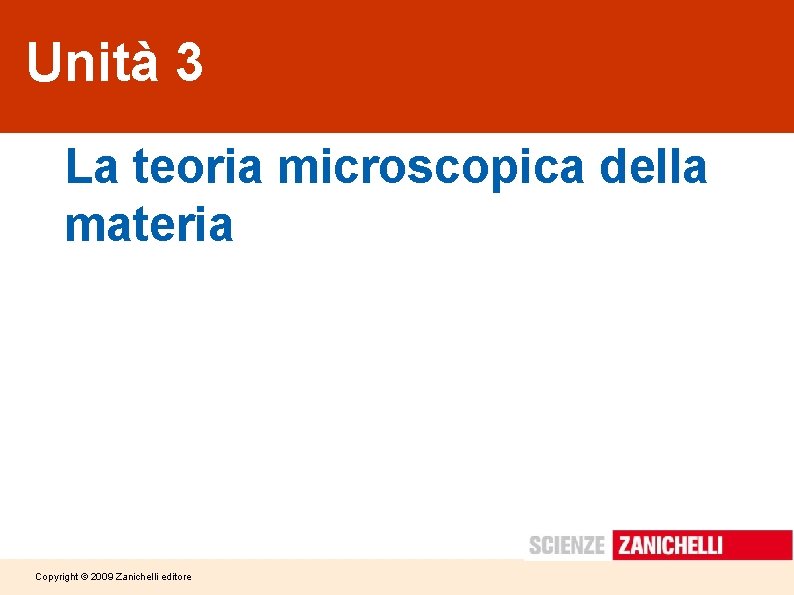 Unità 3

La teoria microscopica della materia

SCIENZE ZANICHELLI

Copyright © 2009 Zanichelli editore